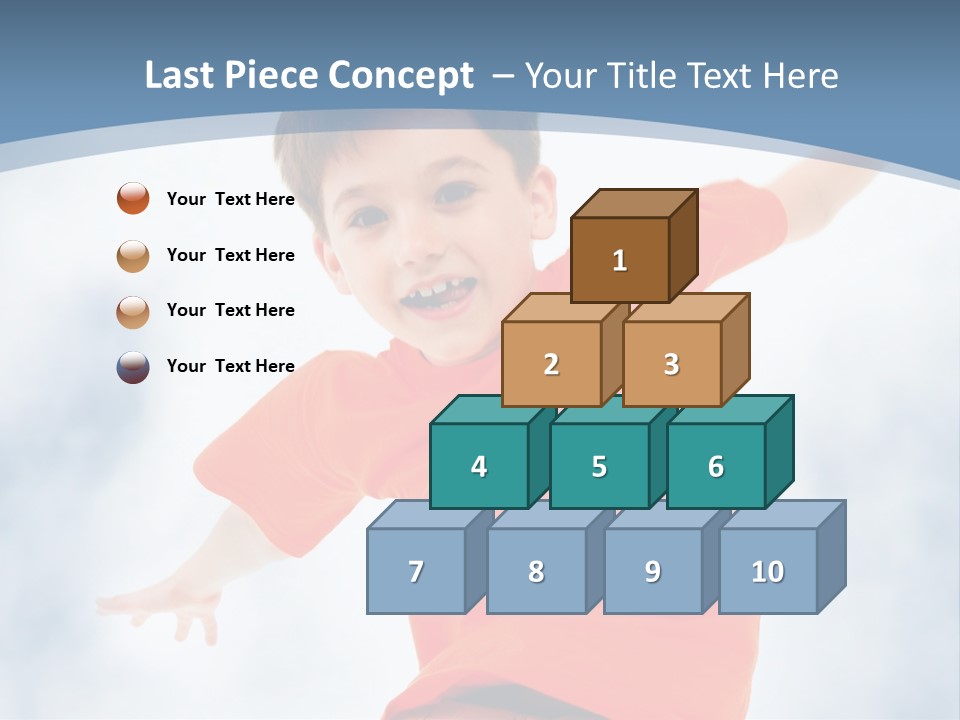 Last Piece Concept – Your Title Text Here

Your Text Here

Your Text Here

Your Text Here

Your Text Here

1
2 3
4 5 6
7 8 9 10